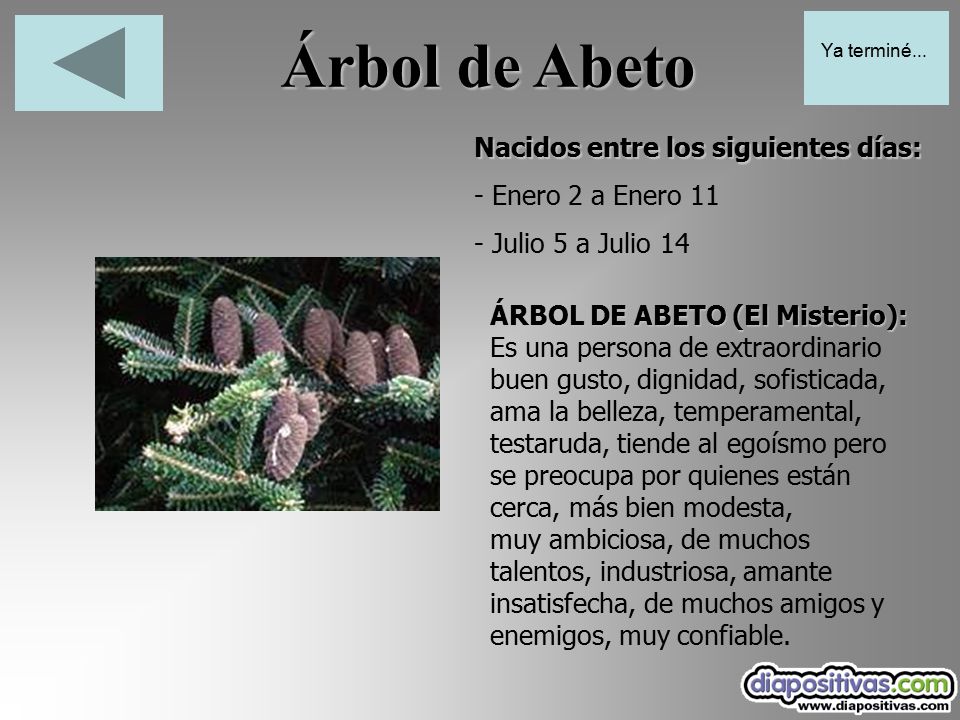 Árbol de Abeto

Ya terminé...

Nacidos entre los siguientes días:

- Enero 2 a Enero 11

- Julio 5 a Julio 14

ÁRBOL DE ABETO (El Misterio): Es una persona de extraordinario buen gusto, dignidad, sofisticada, ama la belleza, temperamental, testaruda, tiende al egoísmo pero se preocupa por quienes están cerca, más bien modesta, muy ambiciosa, de muchos talentos, industriosa, amante insatisfecha, de muchos amigos y enemigos, muy confiable.

diapositivas.com
www.diapositivas.com